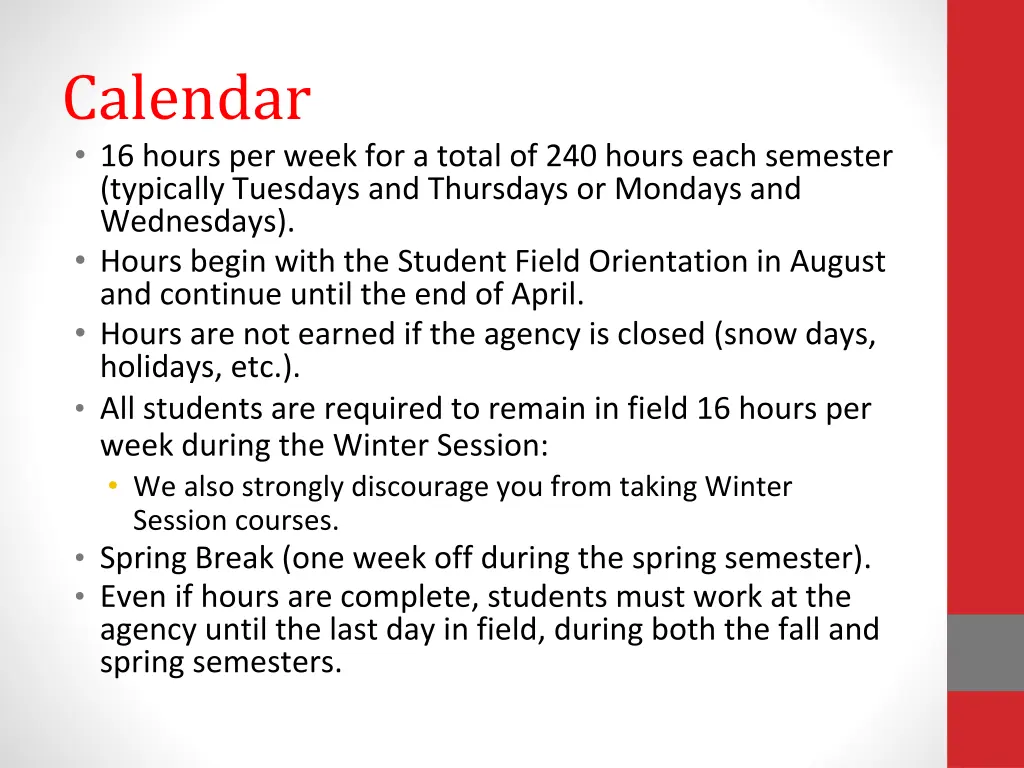 Calendar

• 16 hours per week for a total of 240 hours each semester (typically Tuesdays and Thursdays or Mondays and Wednesdays).
• Hours begin with the Student Field Orientation in August and continue until the end of April.
• Hours are not earned if the agency is closed (snow days, holidays, etc.).
• All students are required to remain in field 16 hours per week during the Winter Session:
  • We also strongly discourage you from taking Winter Session courses.
• Spring Break (one week off during the spring semester).
• Even if hours are complete, students must work at the agency until the last day in field, during both the fall and spring semesters.